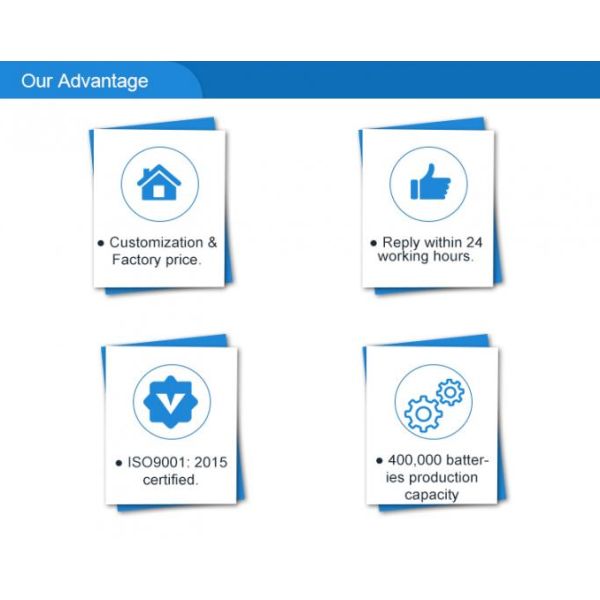 Our Advantage

● Customization & Factory price.

● Reply within 24 working hours.

● ISO9001: 2015 certified.

● 400,000 batteries production capacity